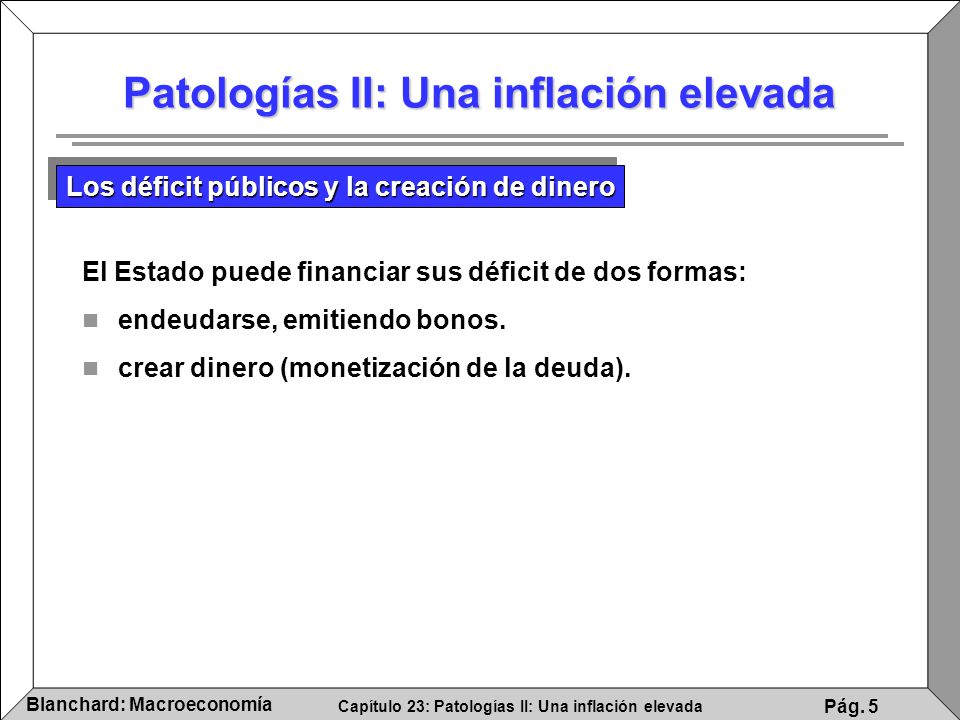 Patologías II: Una inflación elevada

Los déficit públicos y la creación de dinero

El Estado puede financiar sus déficit de dos formas:

endeudarse, emitiendo bonos.

crear dinero (monetización de la deuda).

Blanchard: Macroeconomía

Capítulo 23: Patologías II: Una inflación elevada

Pág. 5